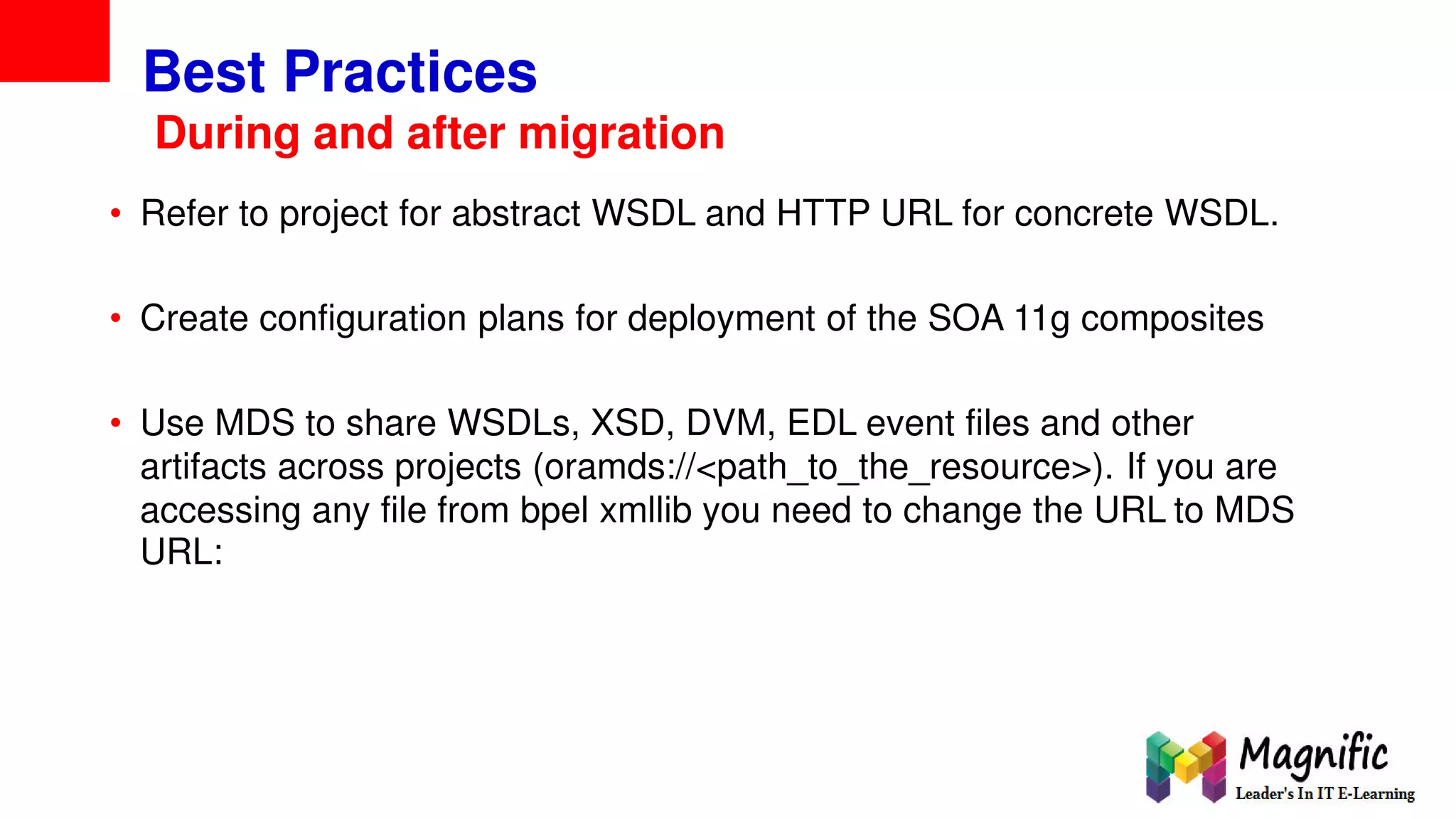 Best Practices
During and after migration

• Refer to project for abstract WSDL and HTTP URL for concrete WSDL.

• Create configuration plans for deployment of the SOA 11g composites

• Use MDS to share WSDLs, XSD, DVM, EDL event files and other artifacts across projects (oramds://<path_to_the_resource>). If you are accessing any file from bpel xmllib you need to change the URL to MDS URL:

Magnific
Leader's In IT E-Learning